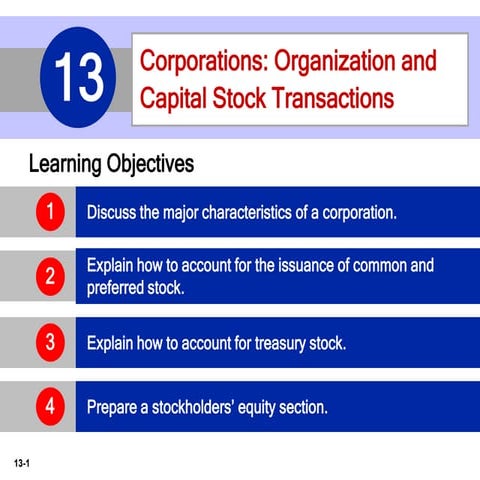 13

Corporations: Organization and Capital Stock Transactions

Learning Objectives

1 Discuss the major characteristics of a corporation.

2 Explain how to account for the issuance of common and preferred stock.

3 Explain how to account for treasury stock.

4 Prepare a stockholders' equity section.

13-1